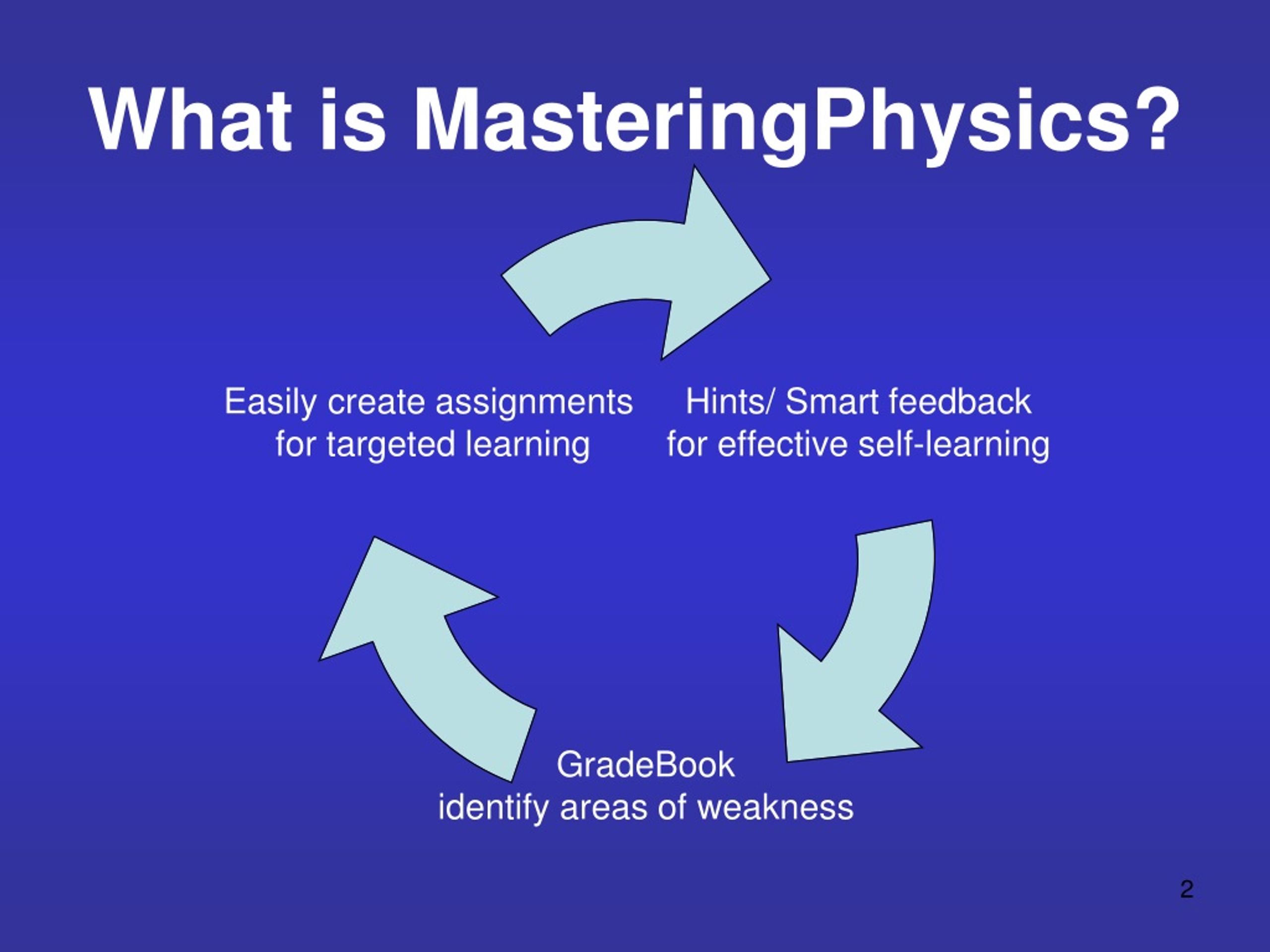 What is MasteringPhysics?

Easily create assignments for targeted learning

Hints/ Smart feedback for effective self-learning

GradeBook
identify areas of weakness

2